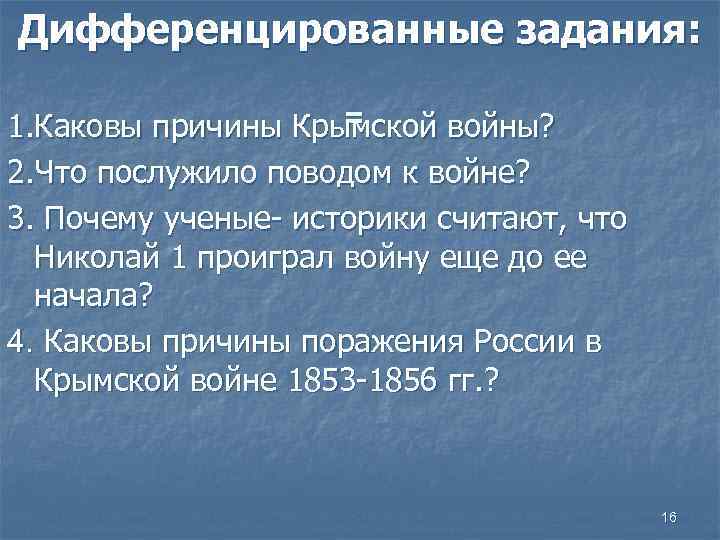 Дифференцированные задания:

1.Каковы причины Крымской войны?

2.Что послужило поводом к войне?

3. Почему ученые- историки считают, что Николай 1 проиграл войну еще до ее начала?

4. Каковы причины поражения России в Крымской войне 1853-1856 гг.?

16